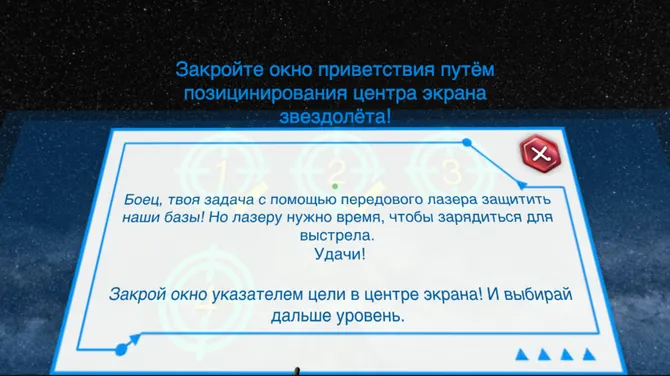 Закройте окно приветствия путём позицинирования центра экрана звездолёта!

1 2 3

Боец, твоя задача с помощью передового лазера защитить наши базы! Но лазеру нужно время, чтобы зарядиться для выстрела.
Удачи!

Закрой окно указателем цели в центре экрана! И выбирай дальше уровень.

4